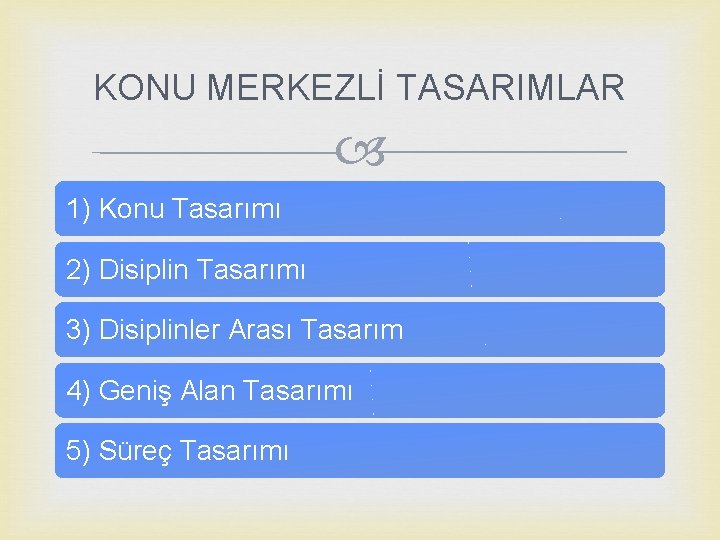 KONU MERKEZLİ TASARIMLAR

1) Konu Tasarımı

2) Disiplin Tasarımı

3) Disiplinler Arası Tasarım

4) Geniş Alan Tasarımı

5) Süreç Tasarımı